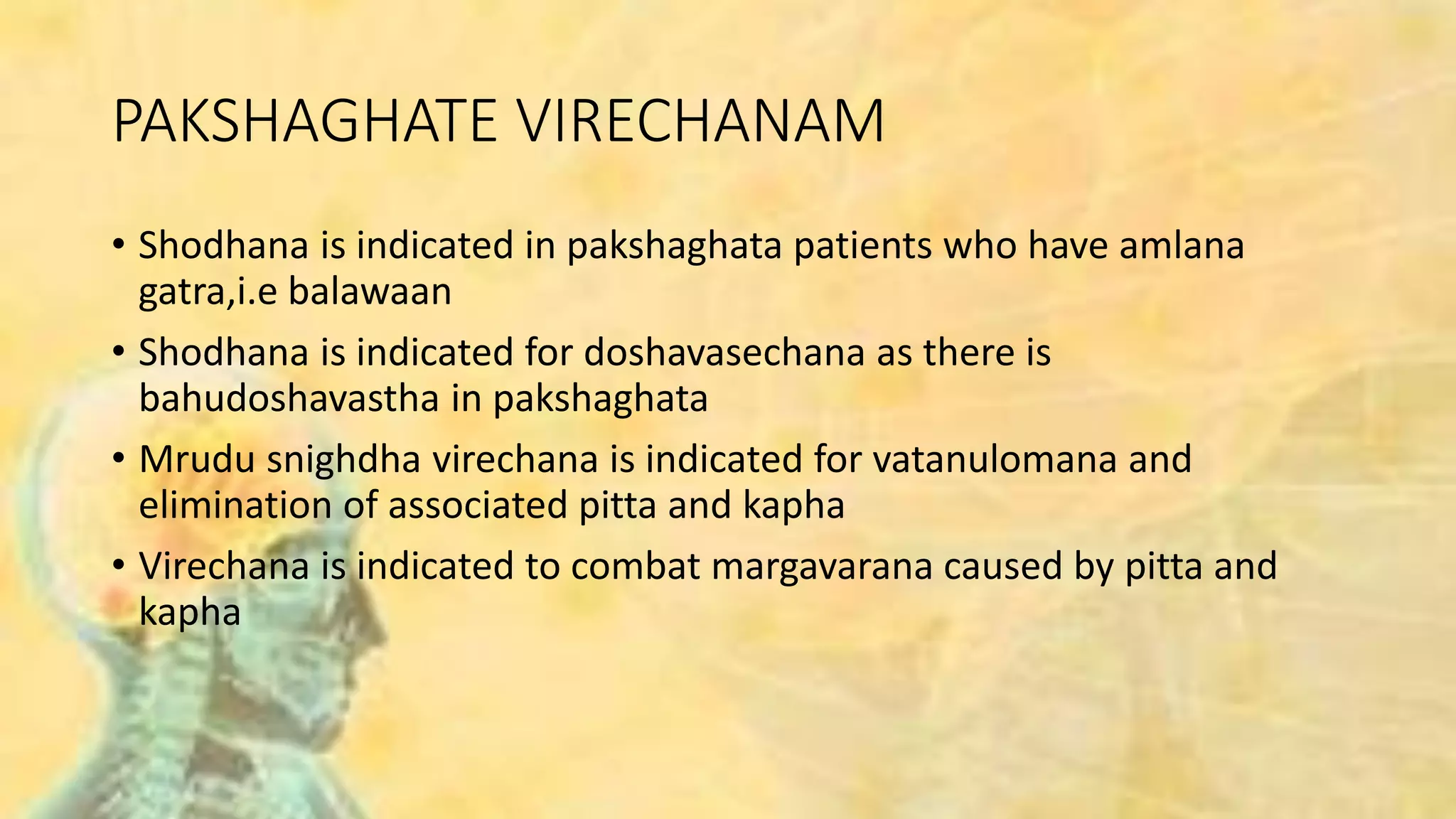 PAKSHAGHATE VIRECHANAM

• Shodhana is indicated in pakshaghata patients who have amlana gatra,i.e balawaan

• Shodhana is indicated for doshavasechana as there is bahudoshavastha in pakshaghata

• Mrudu snighdha virechana is indicated for vatanulomana and elimination of associated pitta and kapha

• Virechana is indicated to combat margavarana caused by pitta and kapha